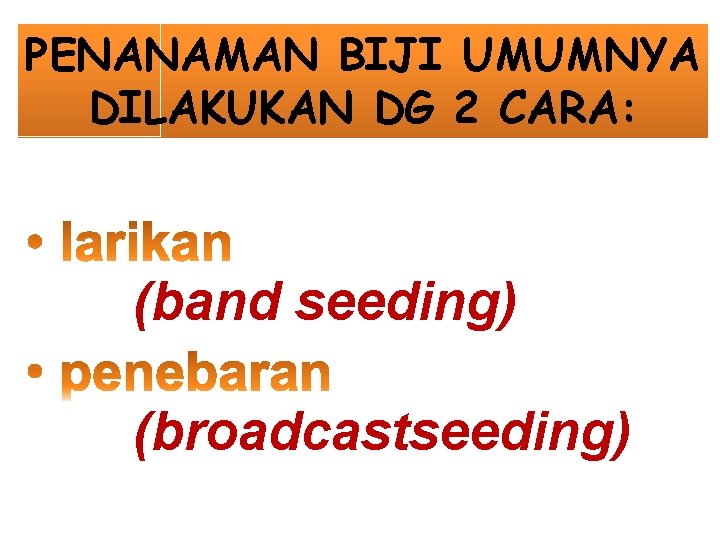 PENANAMAN BIJI UMUMNYA DILAKUKAN DG 2 CARA:

• larikan
(band seeding)
• penebaran
(broadcastseeding)